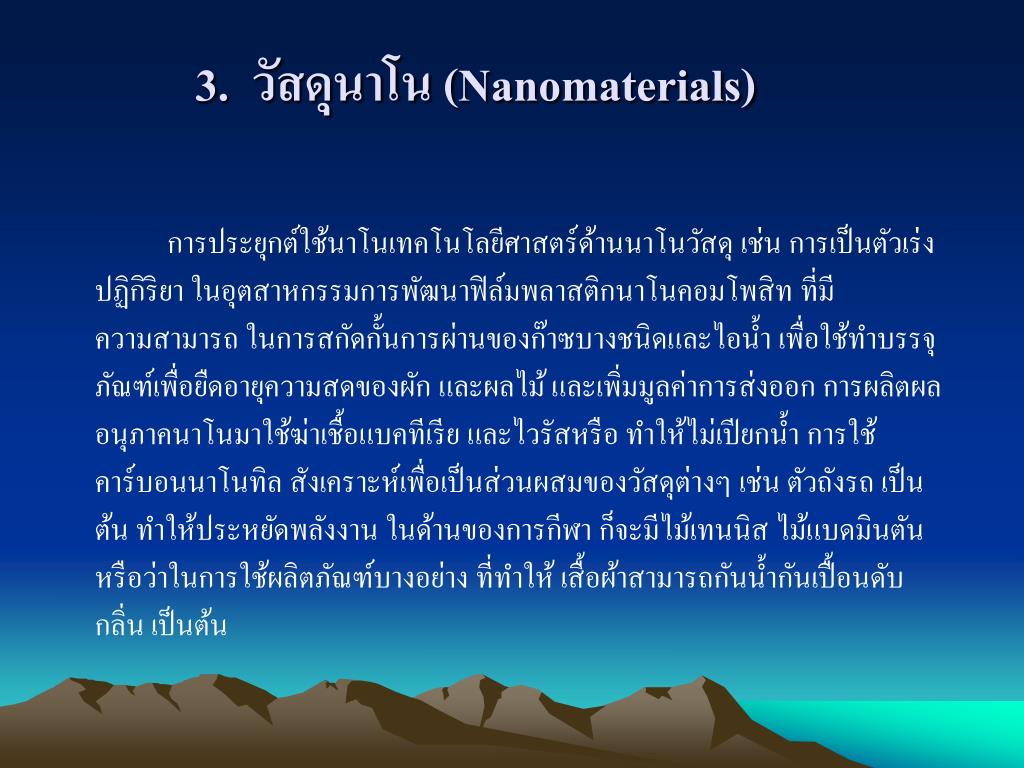 3. วัสดุนาโน (Nanomaterials)

การประยุกต์ใช้นาโนเทคโนโลยีศาสตร์ด้านนาโนวัสดุ เช่น การเป็นตัวเร่งปฏิกิริยา ในอุตสาหกรรมการพัฒนาฟิล์มพลาสติกนาโนคอมโพสิท ที่มีความสามารถ ในการสกัดกั้นการผ่านของก๊าซบางชนิดและไอน้ำ เพื่อใช้ทำบรรจุภัณฑ์เพื่อยืดอายุความสดของผัก และผลไม้ และเพิ่มมูลค่าการส่งออก การผลิตผลอนุภาคนาโนมาใช้ฆ่าเชื้อแบคทีเรีย และไวรัสหรือ ทำให้ไม่เปียกน้ำ การใช้คาร์บอนนาโนทิล สังเคราะห์เพื่อเป็นส่วนผสมของวัสดุต่างๆ เช่น ตัวถังรถ เป็นต้น ทำให้ประหยัดพลังงาน ในด้านของการกีฬา ก็จะมีไม้เทนนิส ไม้แบดมินตัน หรือว่าในการใช้ผลิตภัณฑ์บางอย่าง ที่ทำให้ เสื้อผ้าสามารถกันน้ำกันเปื้อนดับกลิ่น เป็นต้น